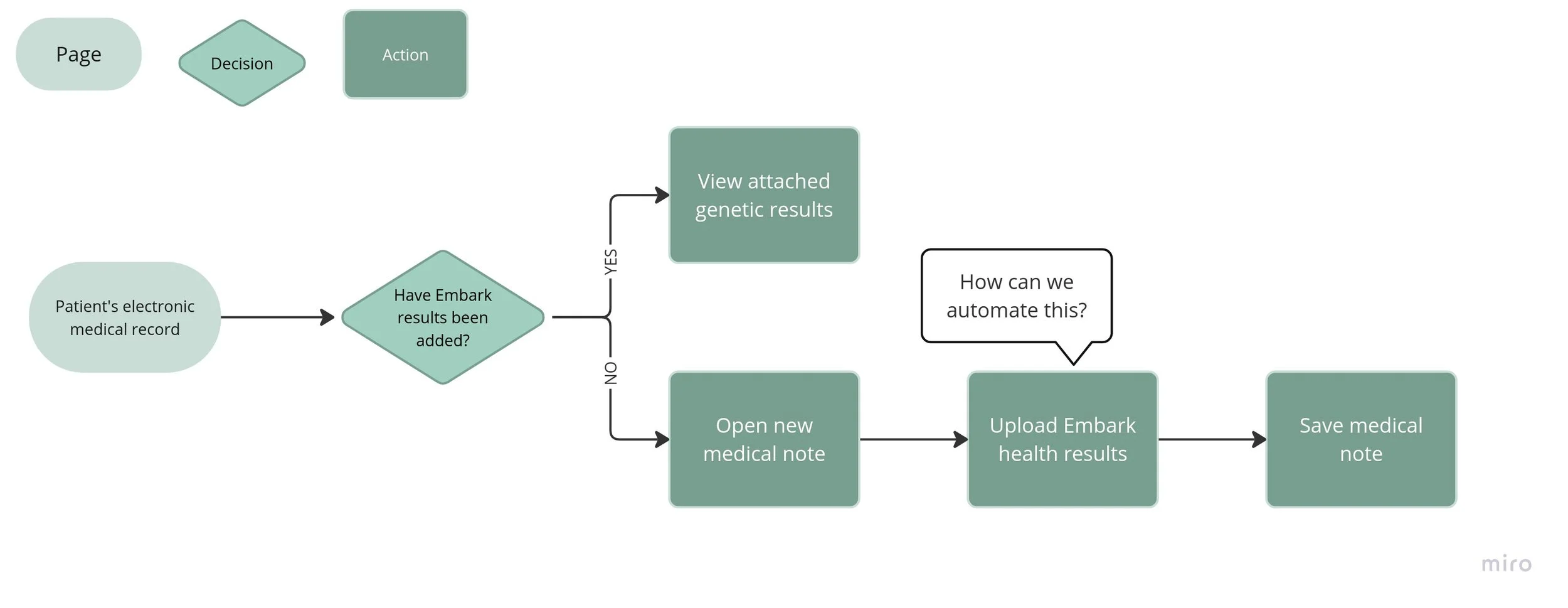 Page

Decision

Action

Patient's electronic medical record

Have Embark results been added?

YES

View attached genetic results

NO

Open new medical note

How can we automate this?

Upload Embark health results

Save medical note

miro